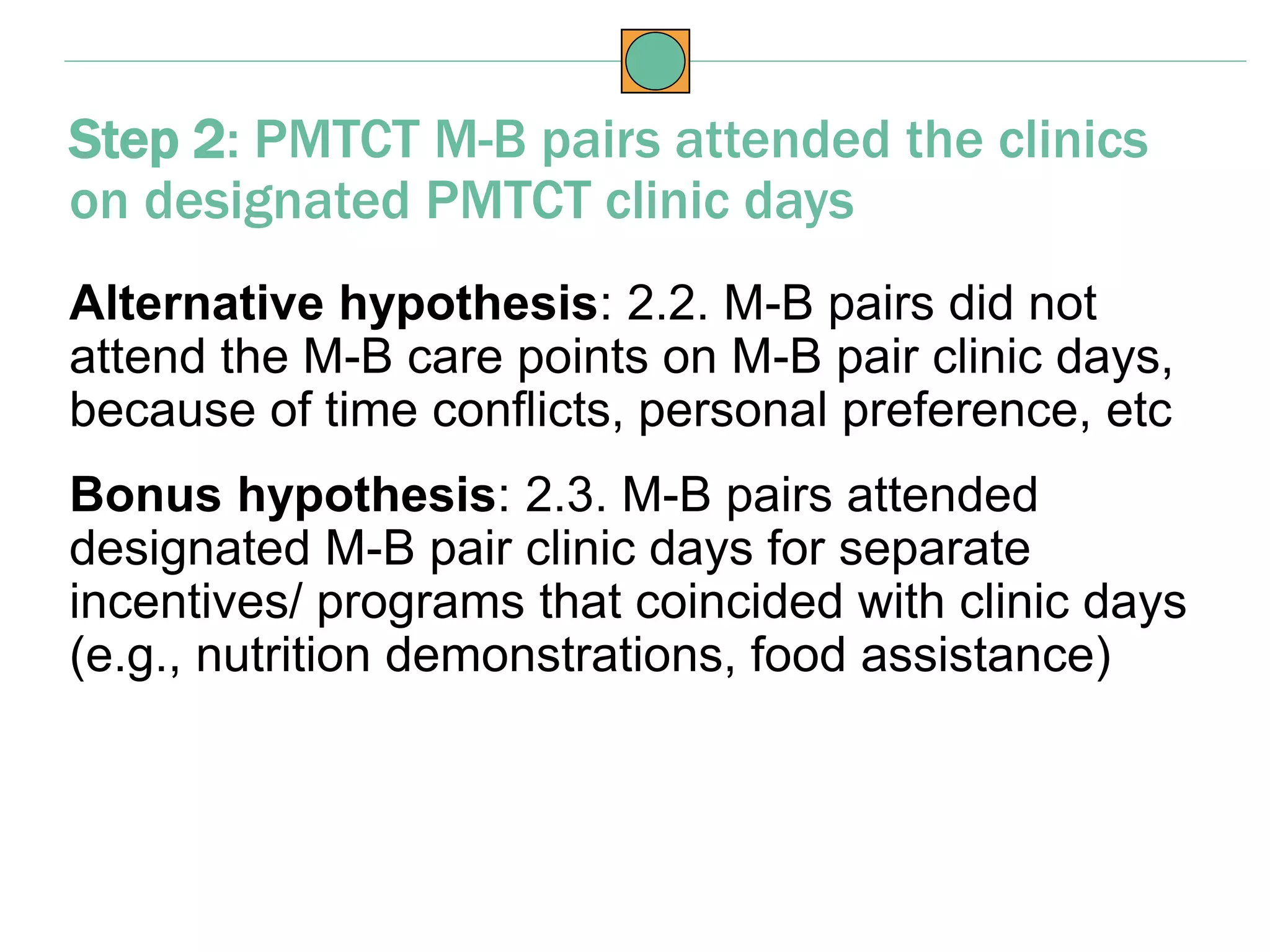 Step 2: PMTCT M-B pairs attended the clinics on designated PMTCT clinic days

Alternative hypothesis: 2.2. M-B pairs did not attend the M-B care points on M-B pair clinic days, because of time conflicts, personal preference, etc

Bonus hypothesis: 2.3. M-B pairs attended designated M-B pair clinic days for separate incentives/ programs that coincided with clinic days (e.g., nutrition demonstrations, food assistance)